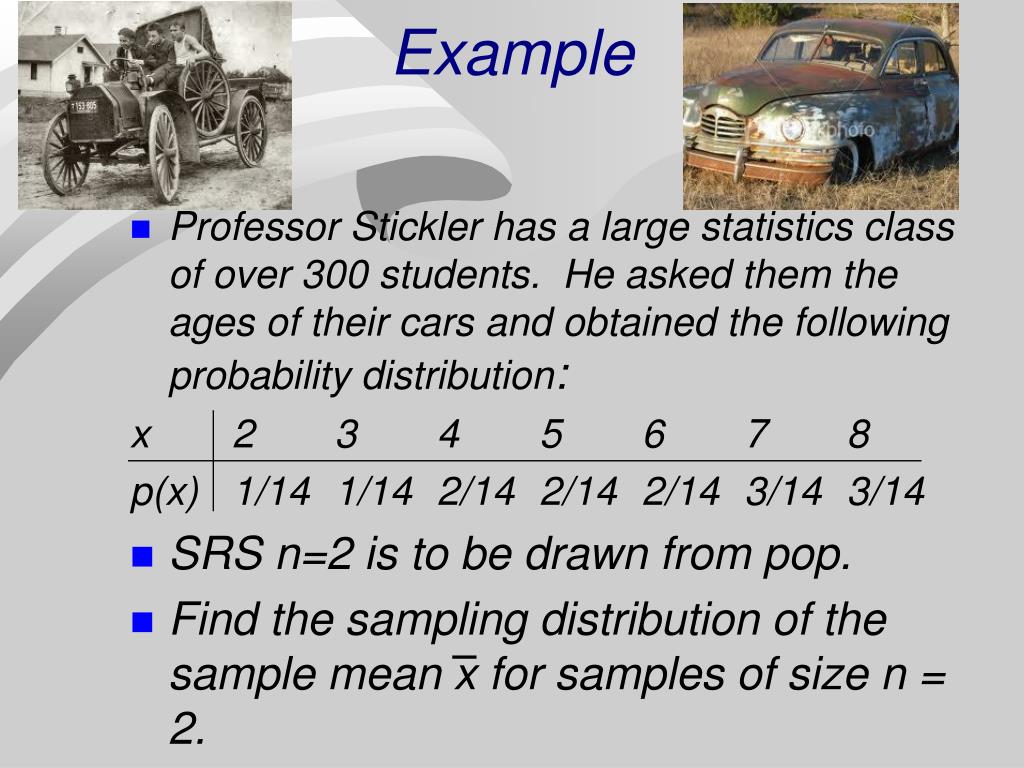 Example

Professor Stickler has a large statistics class of over 300 students. He asked them the ages of their cars and obtained the following probability distribution:

| x | 2 | 3 | 4 | 5 | 6 | 7 | 8 |
|---|---|---|---|---|---|---|---|
| p(x) | 1/14 | 1/14 | 2/14 | 2/14 | 2/14 | 3/14 | 3/14 |

SRS n=2 is to be drawn from pop.

Find the sampling distribution of the sample mean $\bar{x}$ for samples of size n = 2.